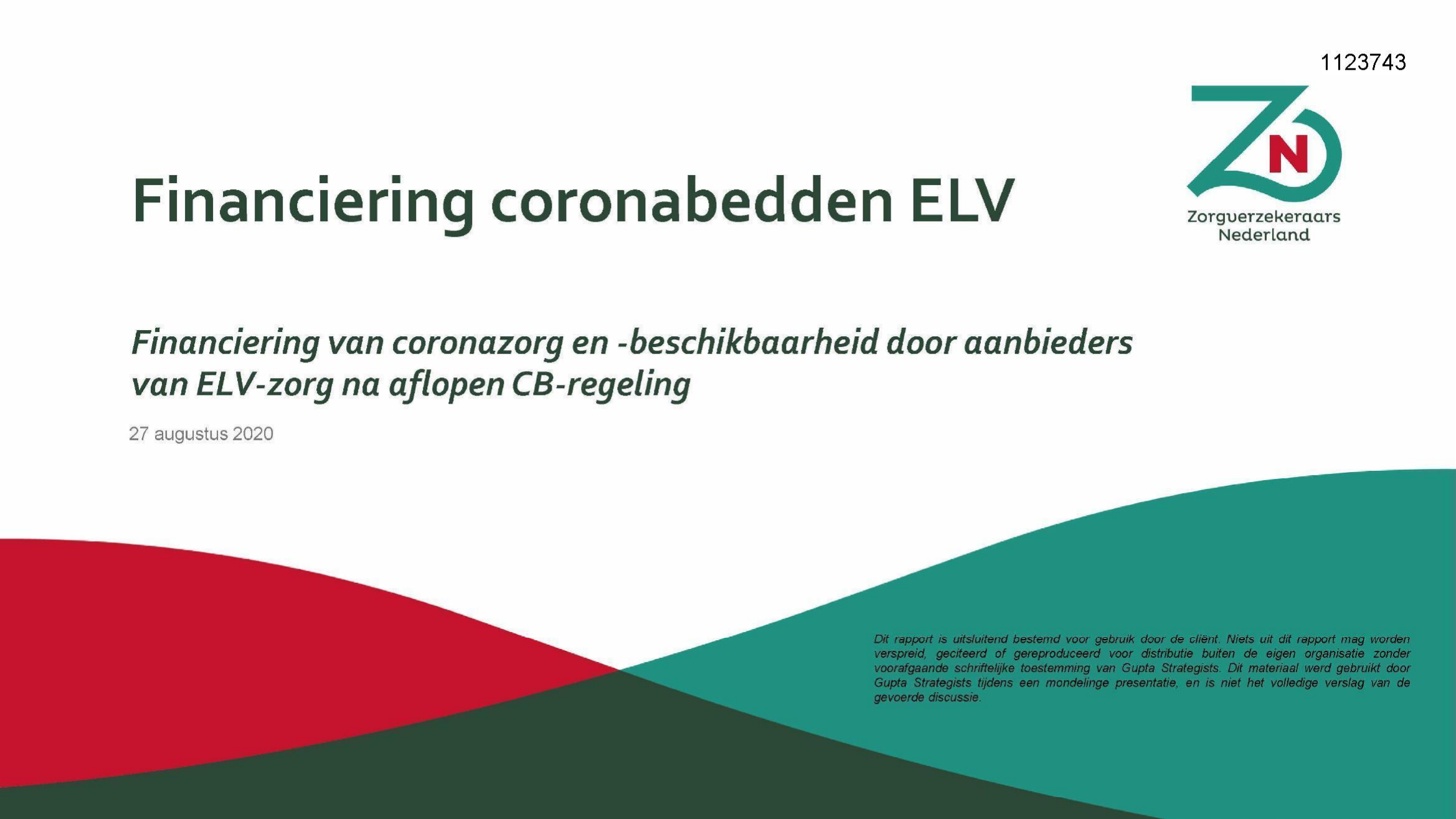 1123743

ZN
Zorgverzekeraars Nederland

Financiering coronabedden ELV

Financiering van coronazorg en -beschikbaarheid door aanbieders van ELV-zorg na aflopen CB-regeling

27 augustus 2020

Dit rapport is uitsluitend bestemd voor gebruik door de cliënt. Niets uit dit rapport mag worden verspreid, geciteerd of gereproduceerd voor distributie buiten de eigen organisatie zonder voorafgaande schriftelijke toestemming van Gupta Strategists. Dit materiaal werd gebruikt door Gupta Strategists tijdens een mondelinge presentatie, en is niet het volledige verslag van de gevoerde discussie.